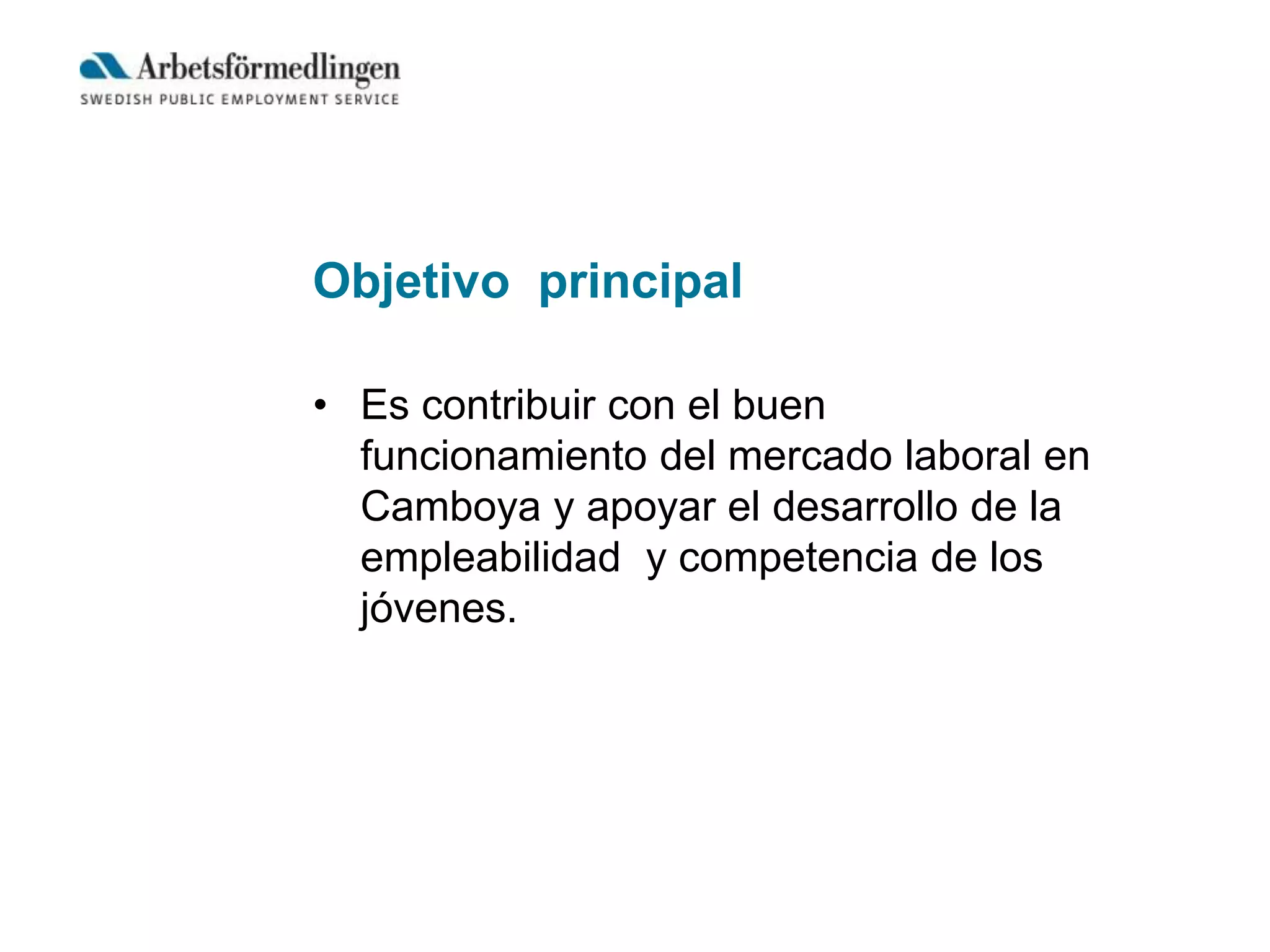 Arbetsförmedlingen
SWEDISH PUBLIC EMPLOYMENT SERVICE

Objetivo principal

• Es contribuir con el buen funcionamiento del mercado laboral en Camboya y apoyar el desarrollo de la empleabilidad y competencia de los jóvenes.